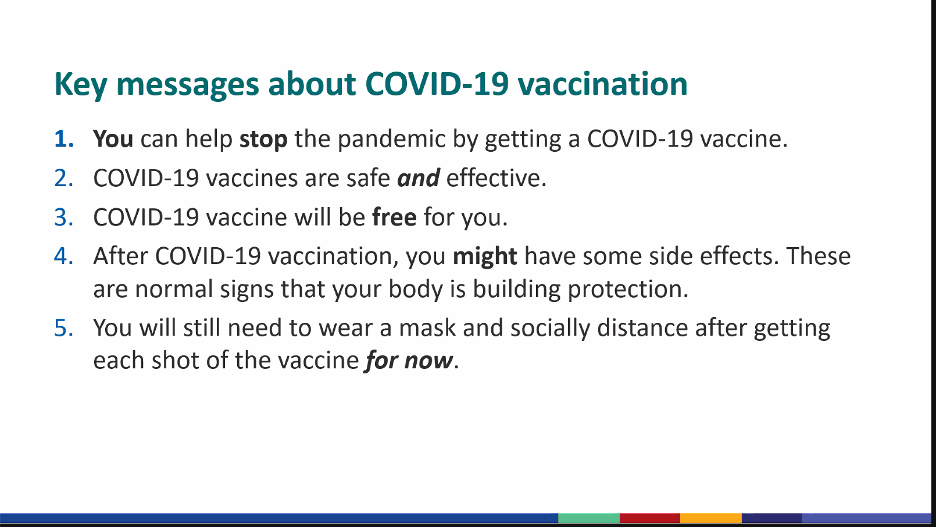 Key messages about COVID-19 vaccination

1. You can help stop the pandemic by getting a COVID-19 vaccine.
2. COVID-19 vaccines are safe and effective.
3. COVID-19 vaccine will be free for you.
4. After COVID-19 vaccination, you might have some side effects. These are normal signs that your body is building protection.
5. You will still need to wear a mask and socially distance after getting each shot of the vaccine for now.